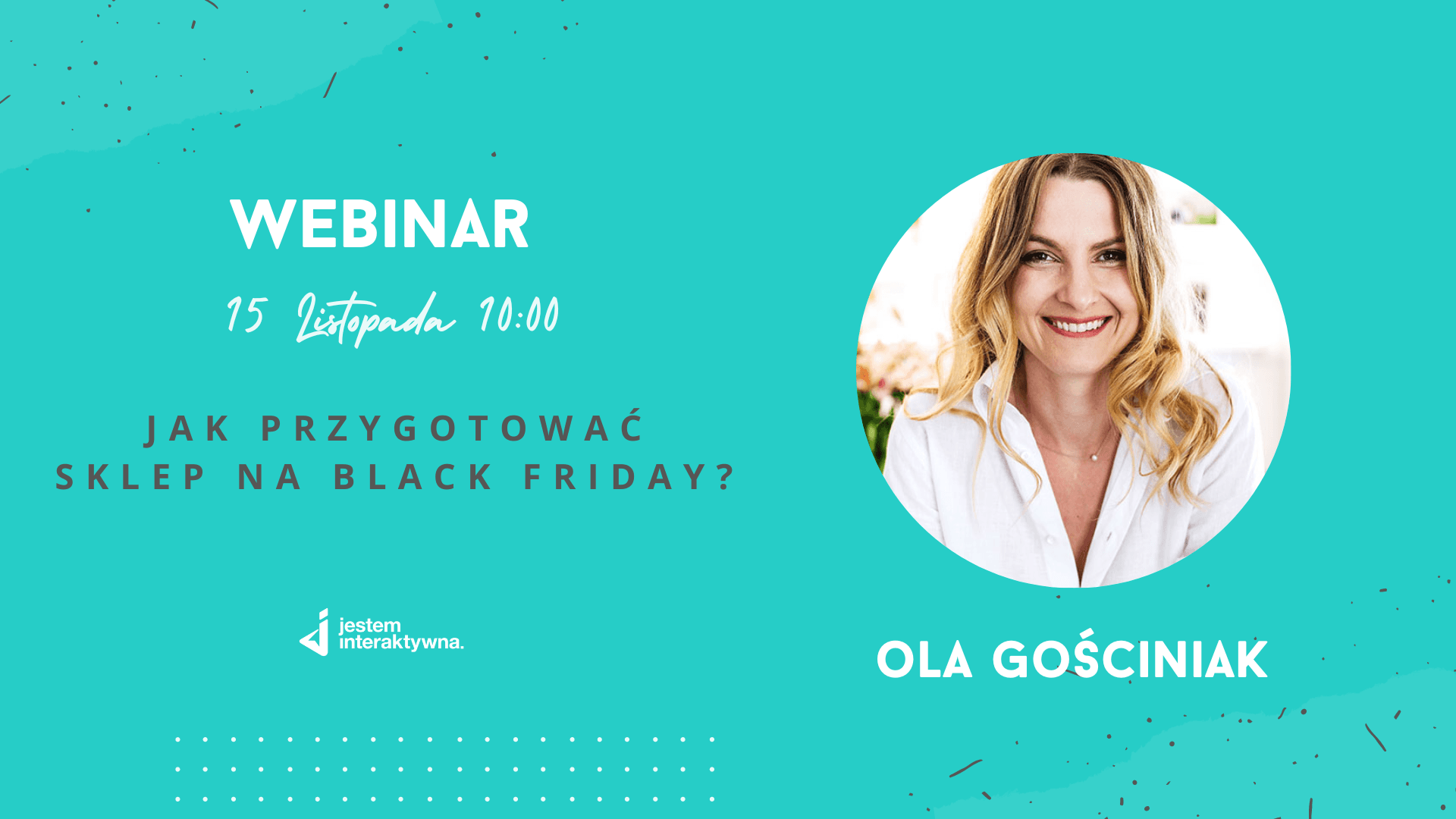 WEBINAR

15 Listopada 10:00

JAK PRZYGOTOWAĆ SKLEP NA BLACK FRIDAY?

jestem interaktywna.

OLA GOŚCINIAK